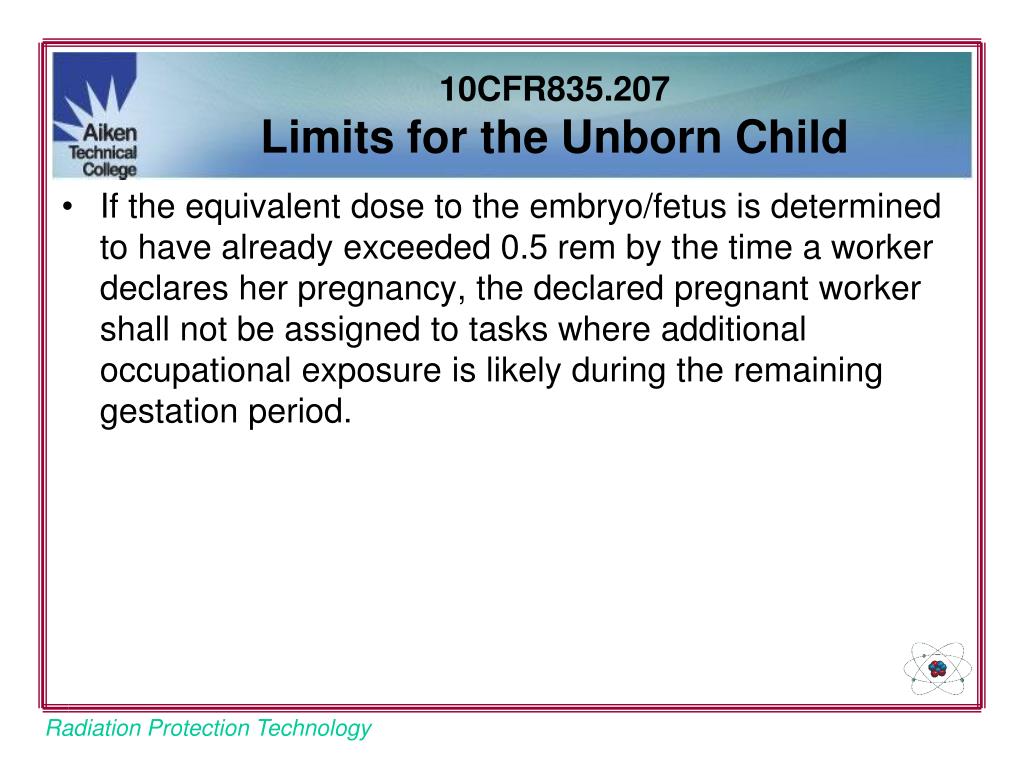 Aiken Technical College

10CFR835.207
Limits for the Unborn Child

• If the equivalent dose to the embryo/fetus is determined to have already exceeded 0.5 rem by the time a worker declares her pregnancy, the declared pregnant worker shall not be assigned to tasks where additional occupational exposure is likely during the remaining gestation period.

Radiation Protection Technology